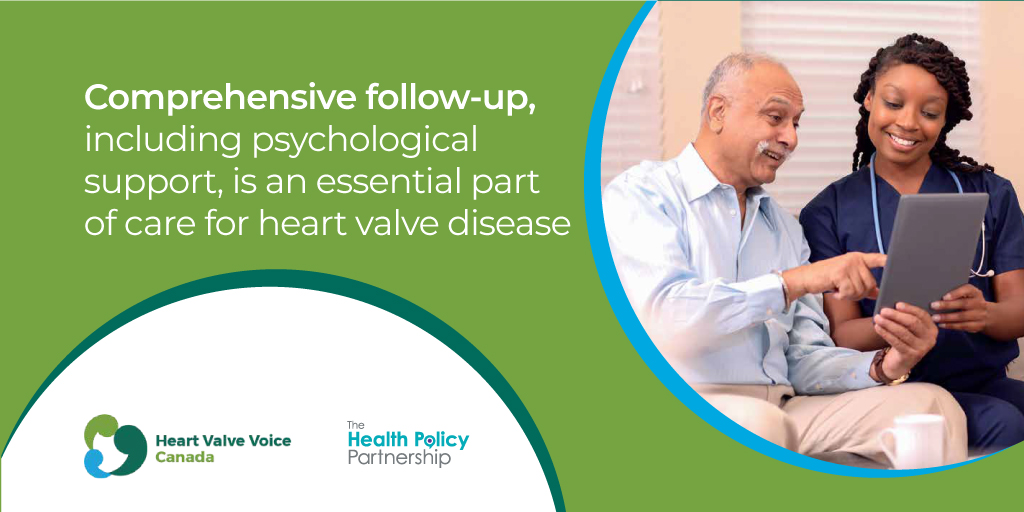 Comprehensive follow-up, including psychological support, is an essential part of care for heart valve disease

Heart Valve Voice Canada

The Health Policy Partnership